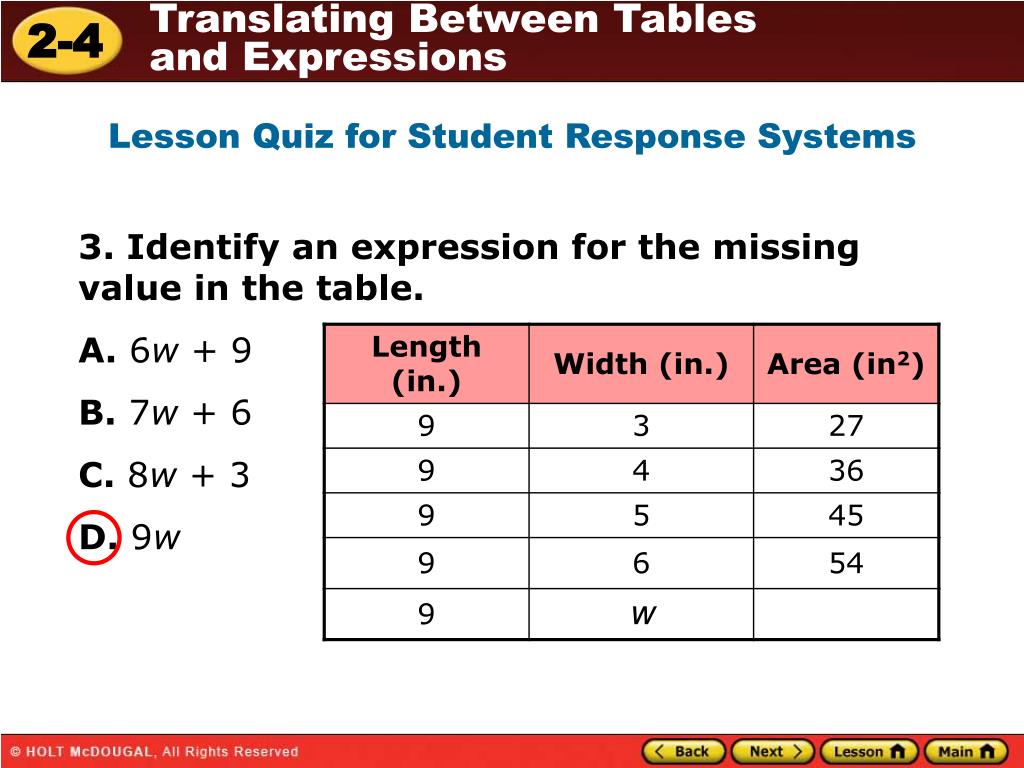 2-4 Translating Between Tables and Expressions

Lesson Quiz for Student Response Systems

3. Identify an expression for the missing value in the table.

A. $6w + 9$

B. $7w + 6$

C. $8w + 3$

D. $9w$

| Length (in.) | Width (in.) | Area (in$^2$) |
|---|---|---|
| 9 | 3 | 27 |
| 9 | 4 | 36 |
| 9 | 5 | 45 |
| 9 | 6 | 54 |
| 9 | $w$ | |

© HOLT McDOUGAL, All Rights Reserved

Back Next Lesson Main